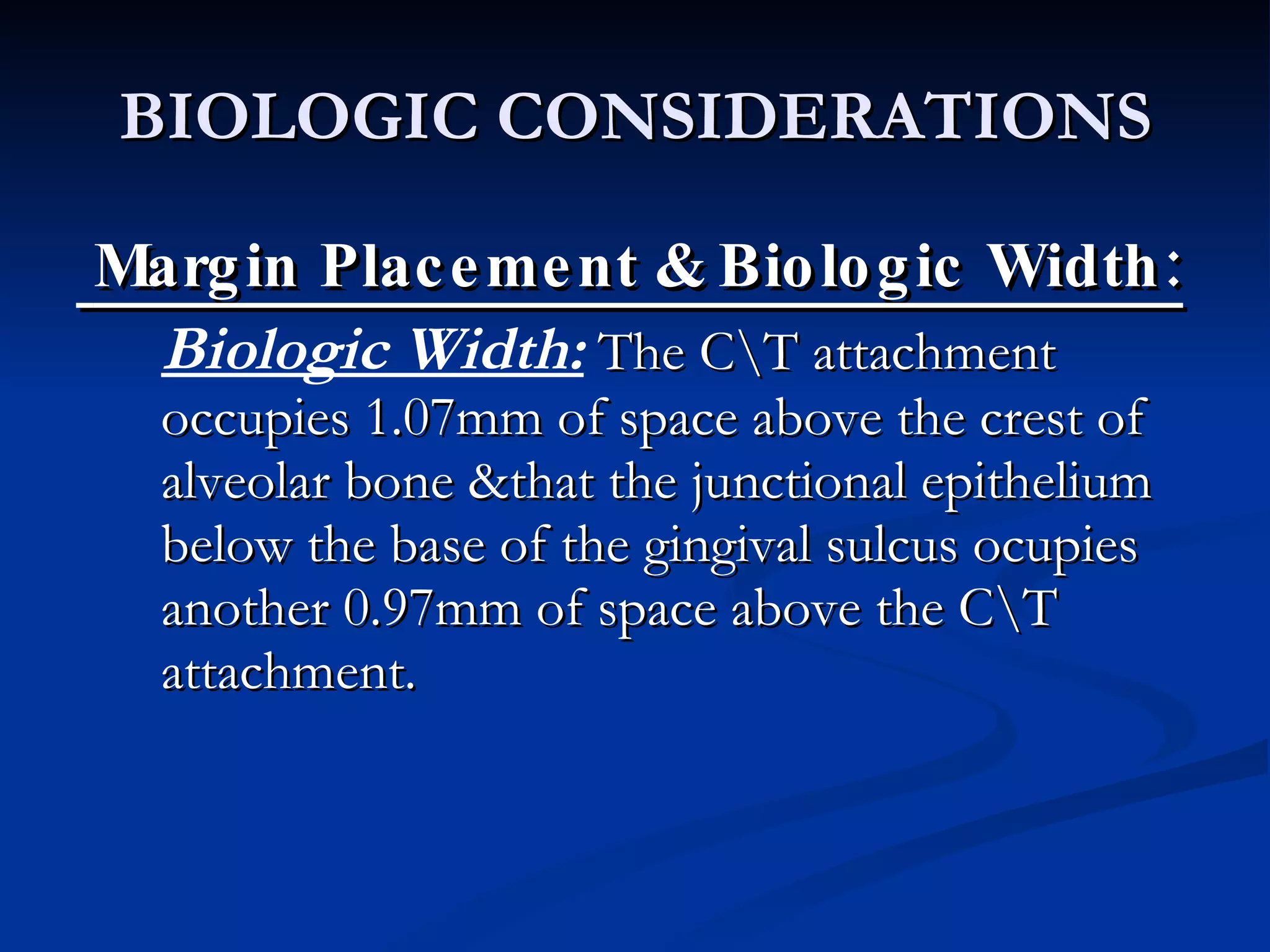 BIOLOGIC CONSIDERATIONS

Margin Placement & Biologic Width:

Biologic Width: The C\T attachment occupies 1.07mm of space above the crest of alveolar bone &that the junctional epithelium below the base of the gingival sulcus ocupies another 0.97mm of space above the C\T attachment.